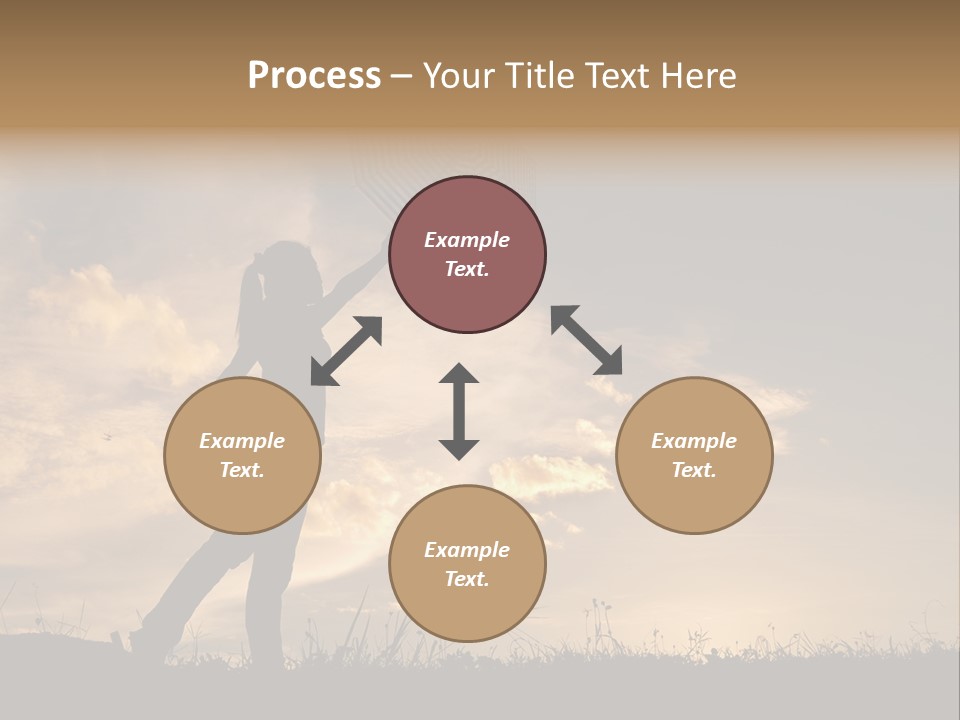 Process – Your Title Text Here

Example Text.

Example Text.

Example Text.

Example Text.